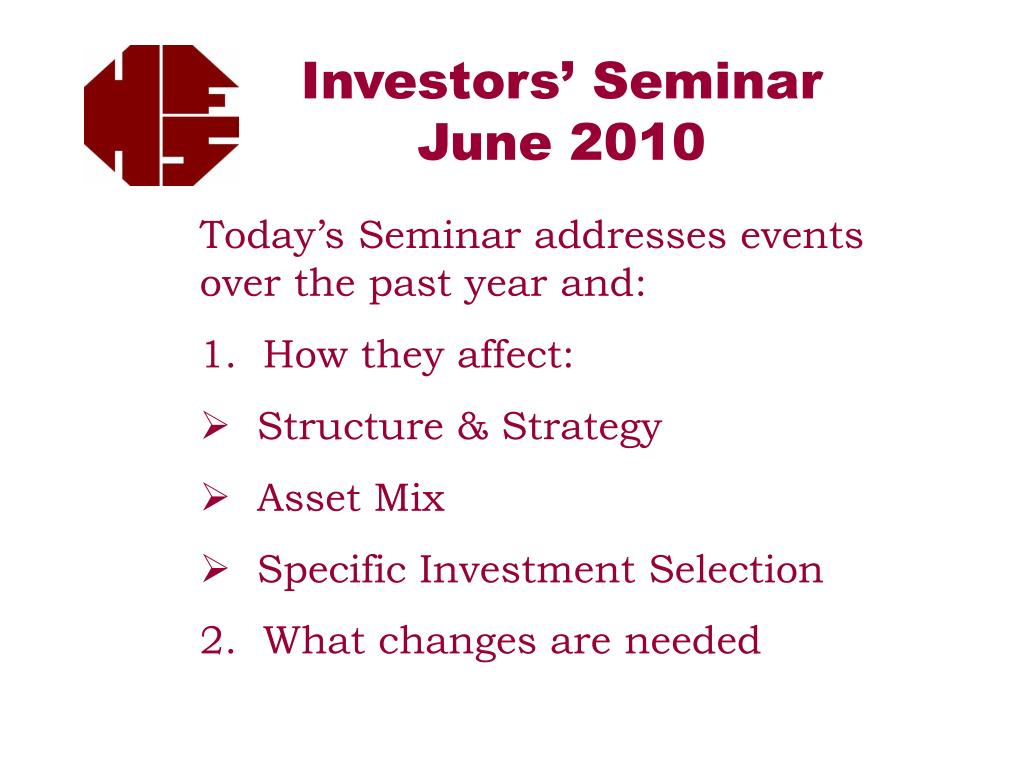 Investors’ Seminar
June 2010

Today’s Seminar addresses events over the past year and:

1. How they affect:

➢ Structure & Strategy

➢ Asset Mix

➢ Specific Investment Selection

2. What changes are needed